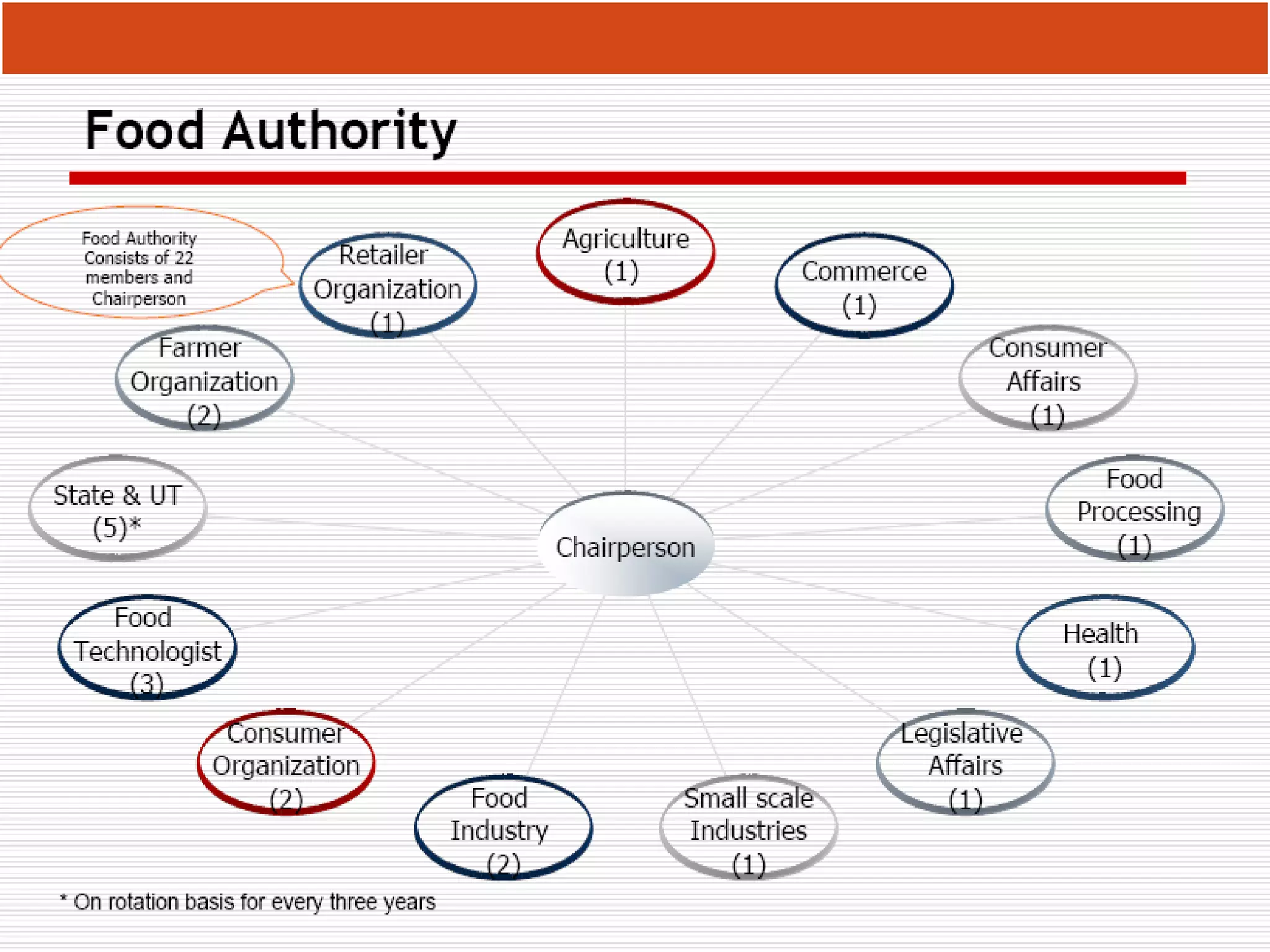 Food Authority

Food Authority Consists of 22 members and Chairperson

Retailer Organization (1)

Agriculture (1)

Commerce (1)

Farmer Organization (2)

Consumer Affairs (1)

State & UT (5)*

Chairperson

Food Processing (1)

Food Technologist (3)

Health (1)

Consumer Organization (2)

Legislative Affairs (1)

Food Industry (2)

Small scale Industries (1)

* On rotation basis for every three years